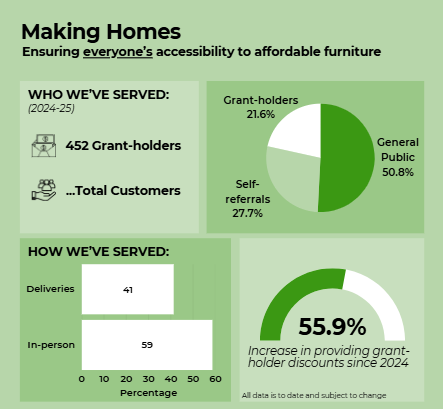 Making Homes

Ensuring everyone's accessibility to affordable furniture

WHO WE'VE SERVED:
(2024-25)

452 Grant-holders

...Total Customers

Grant-holders 21.6%

General Public 50.8%

Self-referrals 27.7%

HOW WE'VE SERVED:

Deliveries

41

In-person

59

0 10 20 30 40 50 60

Percentage

55.9%

Increase in providing grant-holder discounts since 2024

All data is to date and subject to change